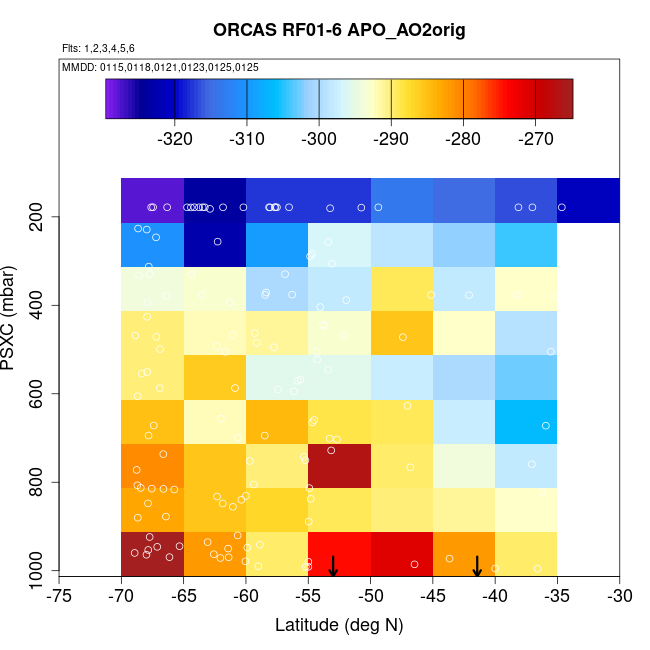 ORCAS RF01-6 APO_AO2orig

Flts: 1,2,3,4,5,6

MMDD: 0115,0118,0121,0123,0125,0125

-320 -310 -300 -290 -280 -270

PSXC (mbar)

200
400
600
800
1000

-75 -70 -65 -60 -55 -50 -45 -40 -35 -30

Latitude (deg N)